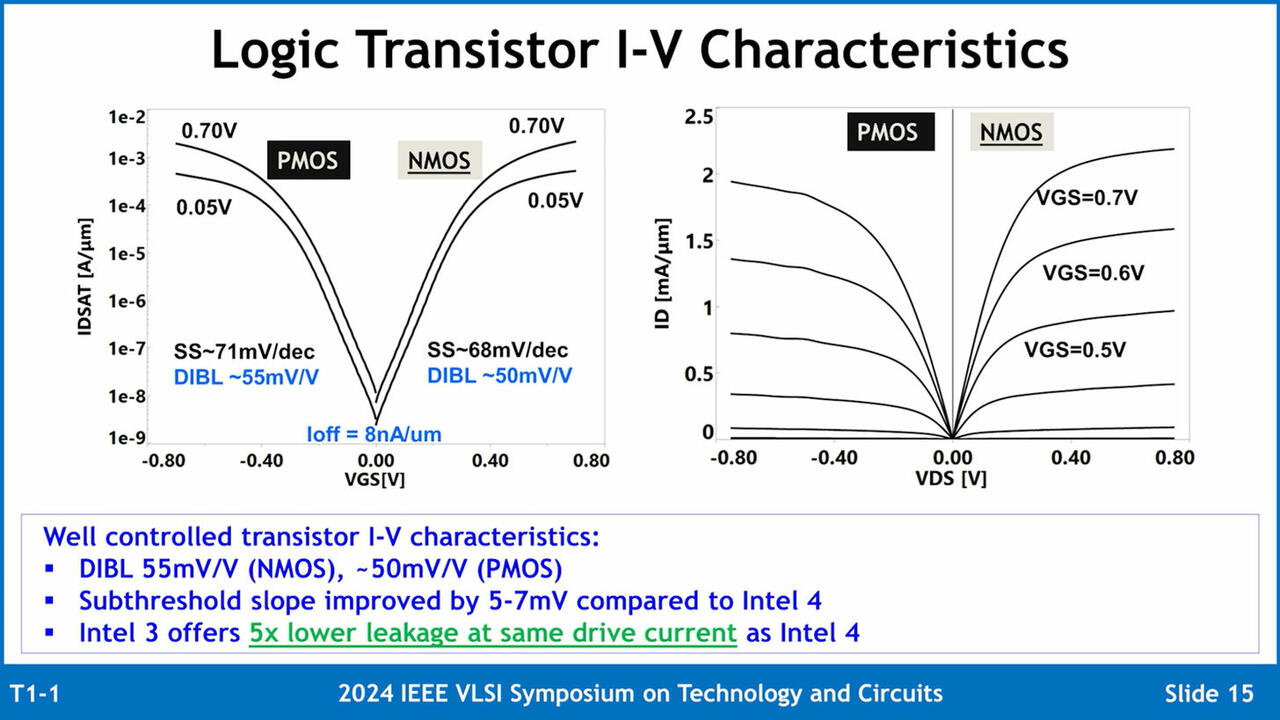 Logic Transistor I-V Characteristics

1e-2
1e-3
1e-4
1e-5
1e-6
1e-7
1e-8
1e-9
IDSAT [A/µm]
0.70V
0.05V
PMOS
NMOS
0.70V
0.05V
SS~71mV/dec
DIBL ~55mV/V
SS~68mV/dec
DIBL ~50mV/V
Ioff = 8nA/um
-0.80 -0.40 0.00 0.40 0.80
VGS[V]

2.5
2
1.5
1
0.5
0
ID [mA/µm]
PMOS
NMOS
VGS=0.7V
VGS=0.6V
VGS=0.5V
-0.80 -0.40 0.00 0.40 0.80
VDS [V]

Well controlled transistor I-V characteristics:
▪ DIBL 55mV/V (NMOS), ~50mV/V (PMOS)
▪ Subthreshold slope improved by 5-7mV compared to Intel 4
▪ Intel 3 offers 5x lower leakage at same drive current as Intel 4

T1-1 2024 IEEE VLSI Symposium on Technology and Circuits Slide 15